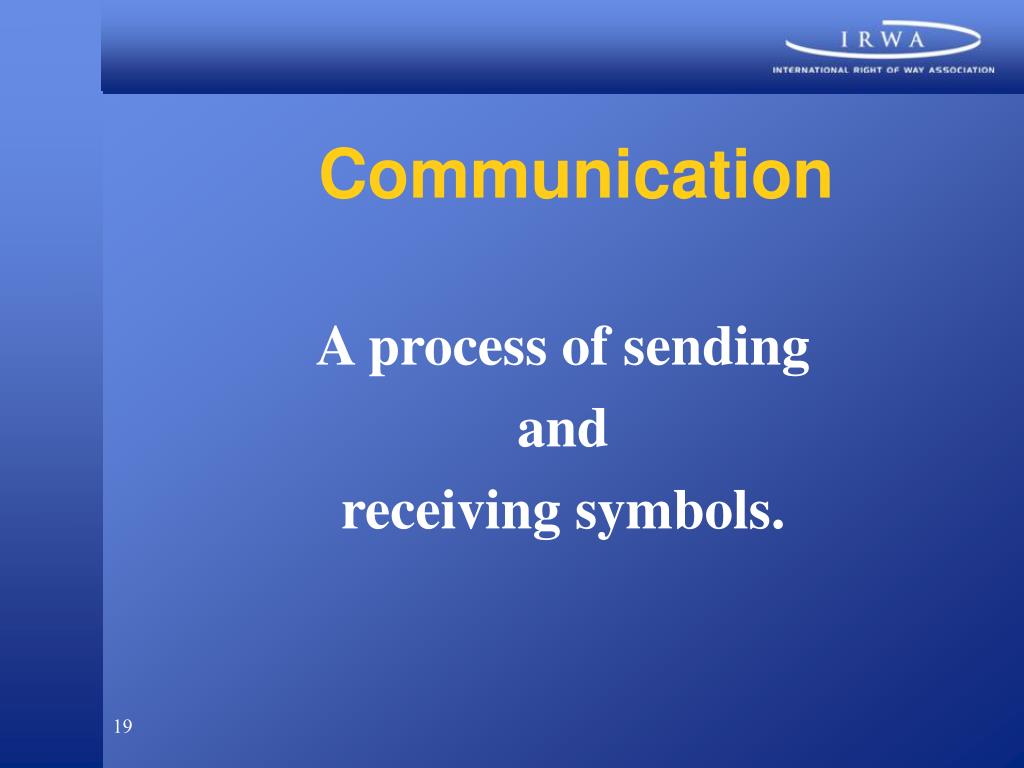 IRWA
INTERNATIONAL RIGHT OF WAY ASSOCIATION

Communication

A process of sending
and
receiving symbols.

19